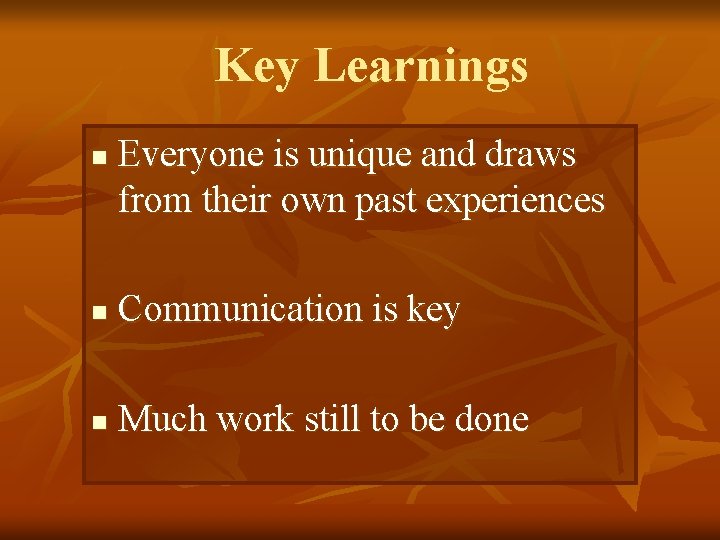 Key Learnings

- Everyone is unique and draws from their own past experiences

- Communication is key

- Much work still to be done